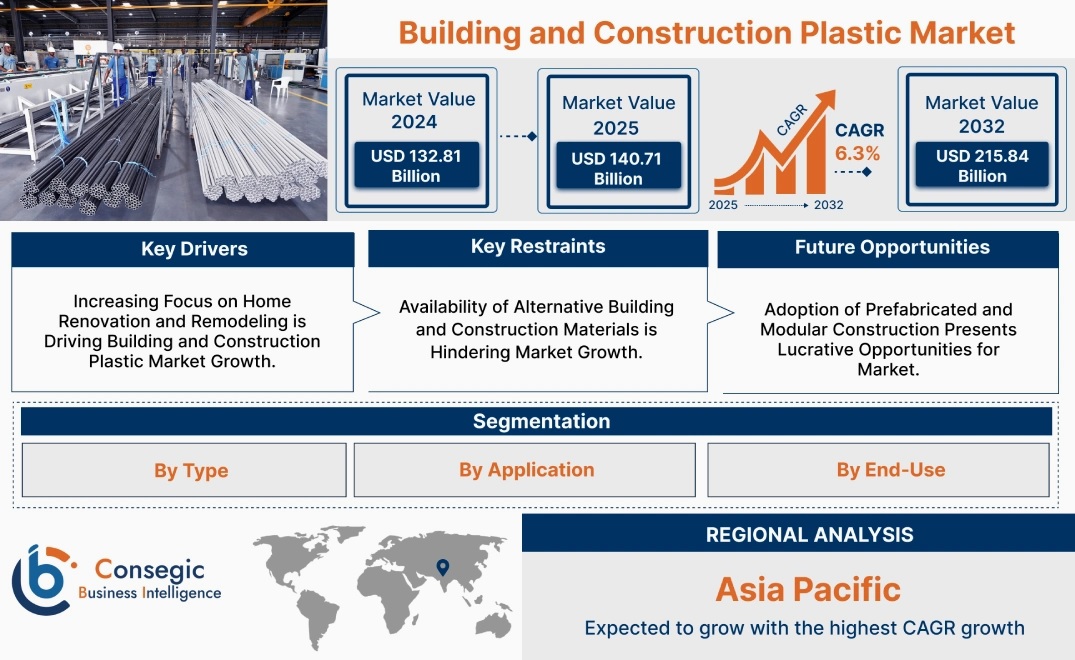 Building and Construction Plastic Market

Market Value 2024
USD 132.81 Billion

Market Value 2025
USD 140.71 Billion

CAGR
CAGR 6.3%
2025 2032

Market Value 2032
USD 215.84 Billion

Key Drivers
Increasing Focus on Home Renovation and Remodeling is Driving Building and Construction Plastic Market Growth.

Key Restraints
Availability of Alternative Building and Construction Materials is Hindering Market Growth.

Future Opportunities
Adoption of Prefabricated and Modular Construction Presents Lucrative Opportunities for Market.

Segmentation
By Type
By Application
By End-Use

Consegic Business Intelligence

REGIONAL ANALYSIS
Asia Pacific
Expected to grow with the highest CAGR growth